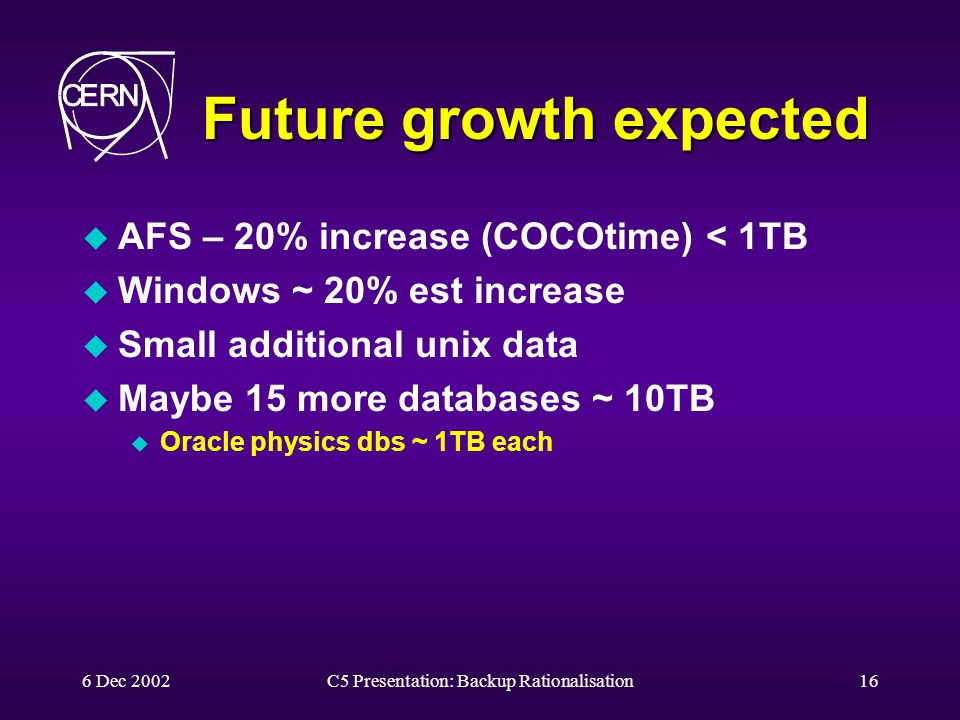 CERN

Future growth expected

AFS – 20% increase (COCOtime) < 1TB

Windows ~ 20% est increase

Small additional unix data

Maybe 15 more databases ~ 10TB

Oracle physics dbs ~ 1TB each

6 Dec 2002

C5 Presentation: Backup Rationalisation

16